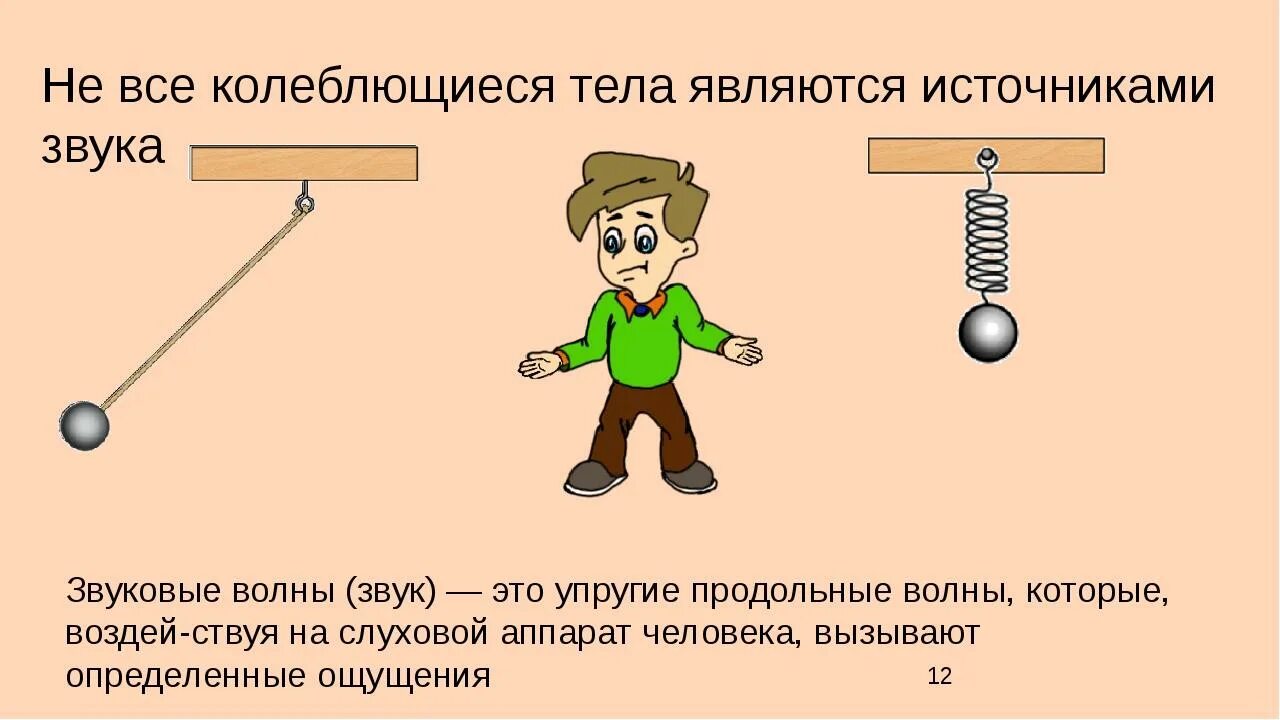 Не все колеблющиеся тела являются источниками звука

Звуковые волны (звук) — это упругие продольные волны, которые, воздей-ствуя на слуховой аппарат человека, вызывают определенные ощущения

12